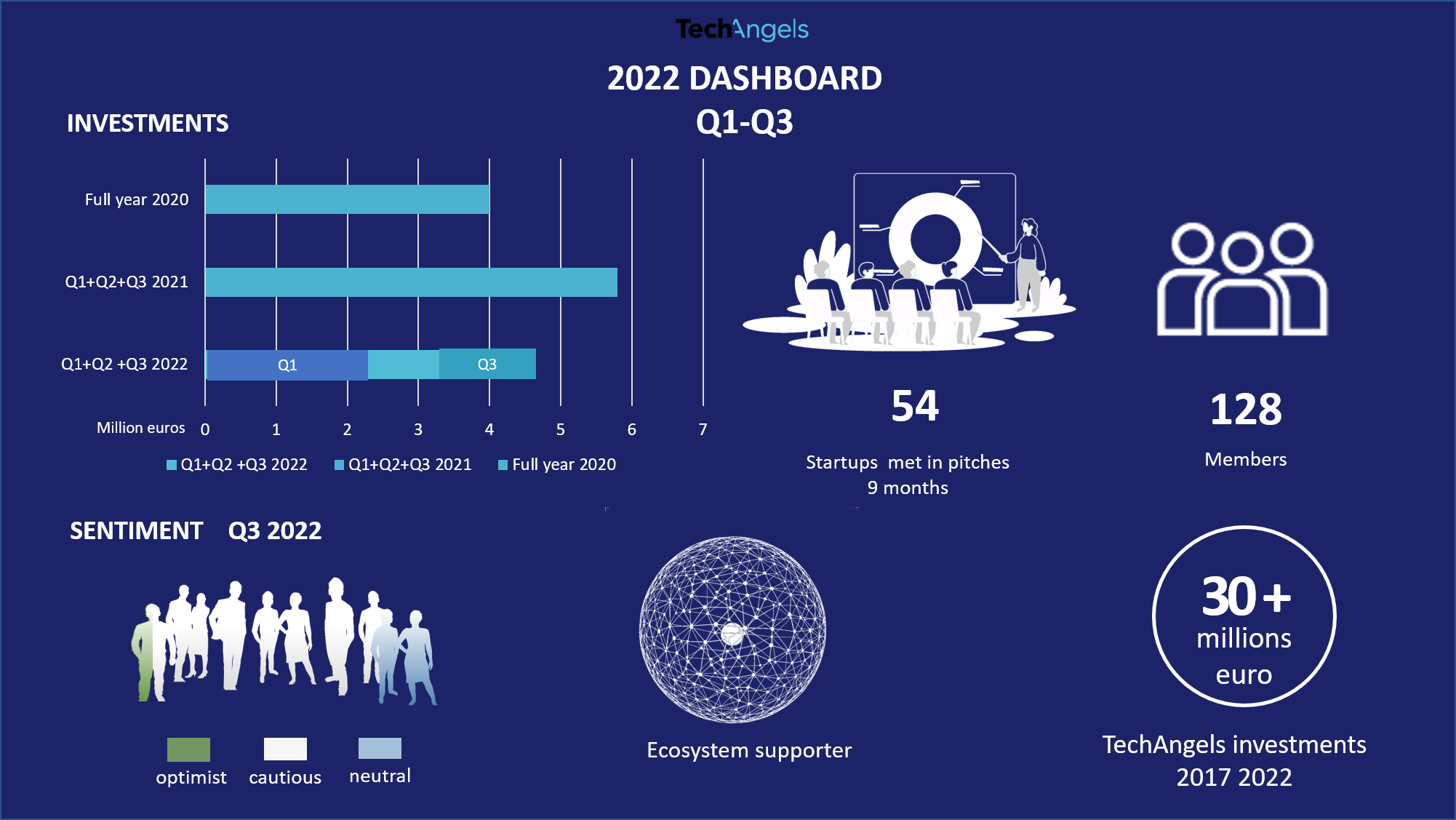 TechAngels

2022 DASHBOARD
Q1-Q3

INVESTMENTS

Full year 2020

Q1+Q2+Q3 2021

Q1+Q2 +Q3 2022

Q1

Q3

Million euros 0 1 2 3 4 5 6 7

Q1+Q2 +Q3 2022 Q1+Q2+Q3 2021 Full year 2020

54

Startups met in pitches
9 months

128

Members

SENTIMENT Q3 2022

optimist cautious neutral

Ecosystem supporter

30+
millions
euro

TechAngels investments
2017 2022